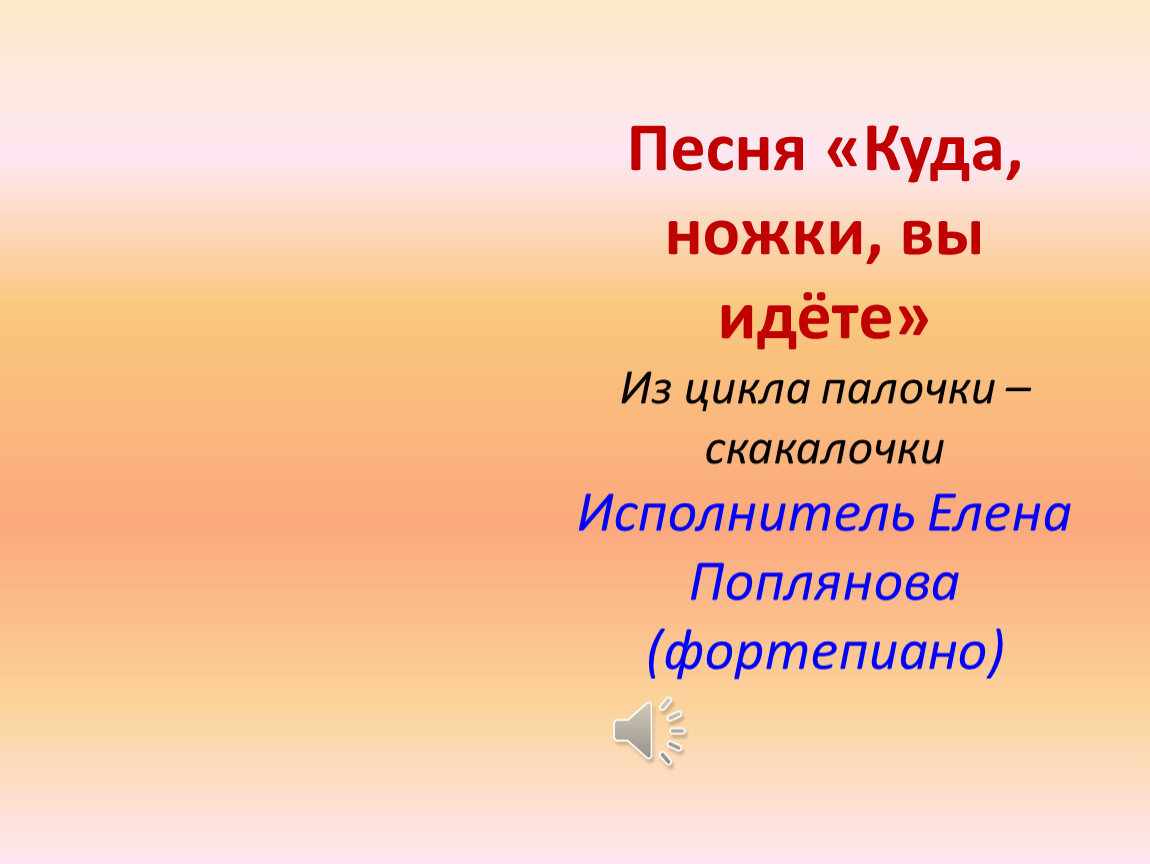 Песня «Куда, ножки, вы идёте»

Из цикла палочки – скакалочки

Исполнитель Елена Поплянова (фортепиано)